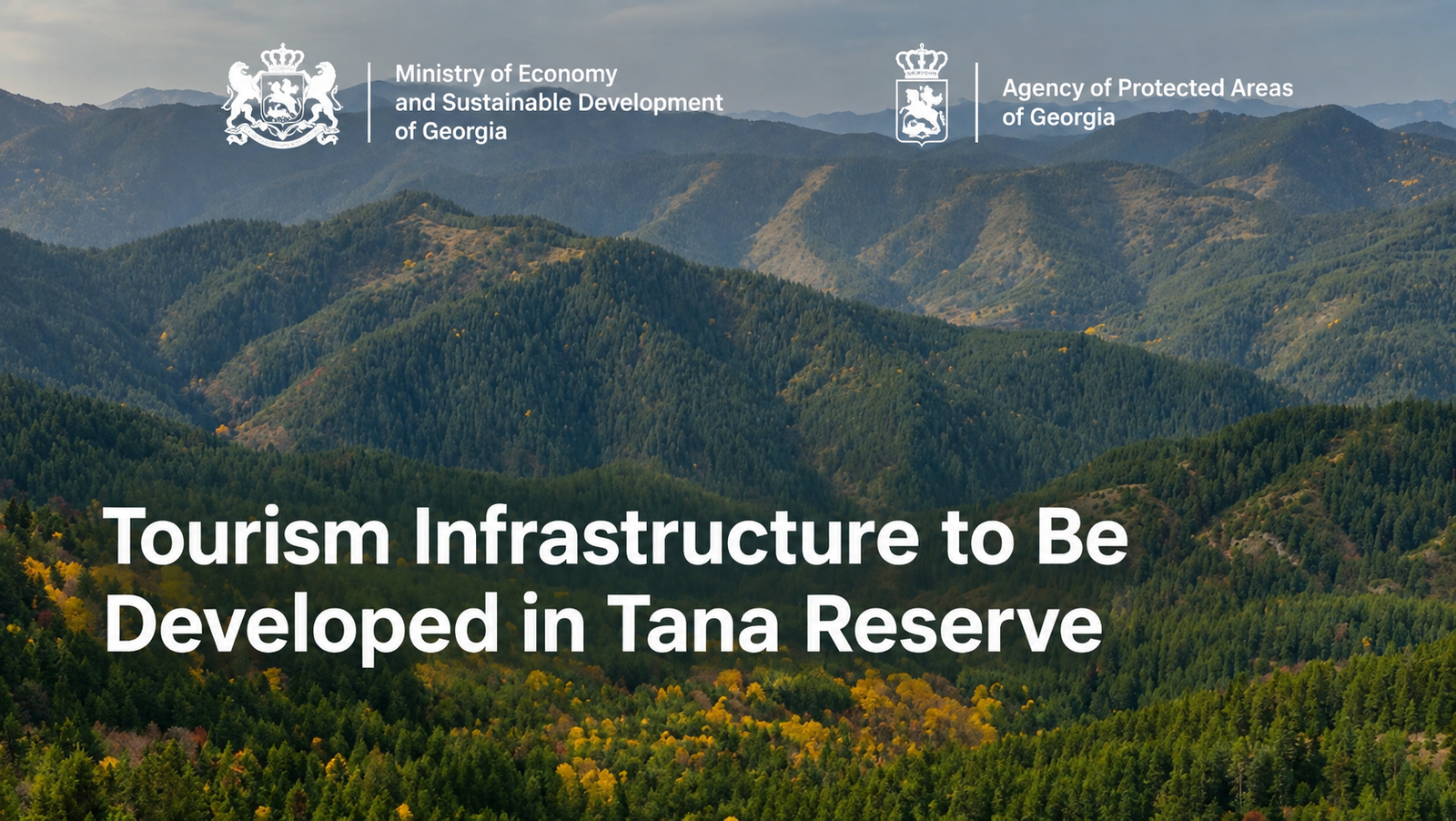 Ministry of Economy and Sustainable Development of Georgia

Agency of Protected Areas of Georgia

Tourism Infrastructure to Be Developed in Tana Reserve